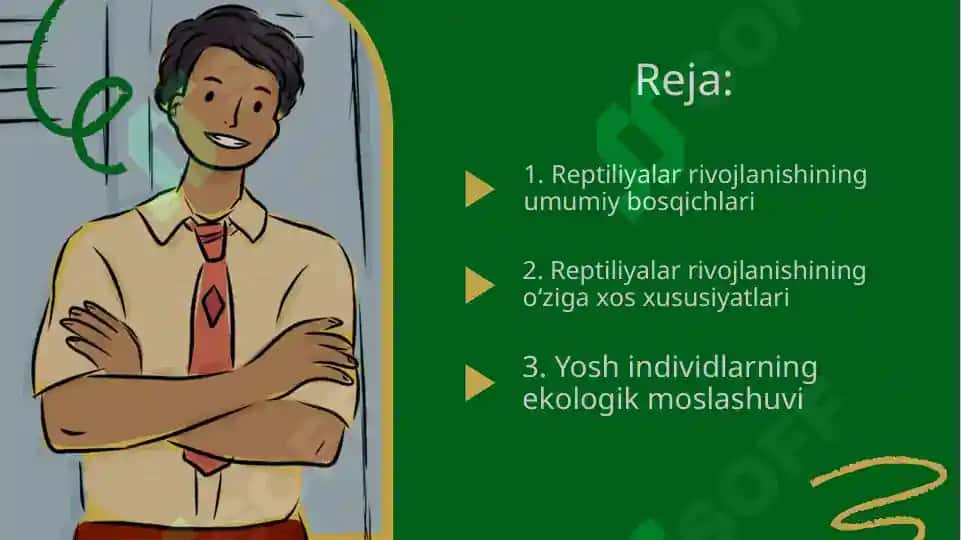 Reja:

1. Reptiliyalar rivojlanishining umumiy bosqichlari

2. Reptiliyalar rivojlanishining o'ziga xos xususiyatlari

3. Yosh individlarning ekologik moslashuvi